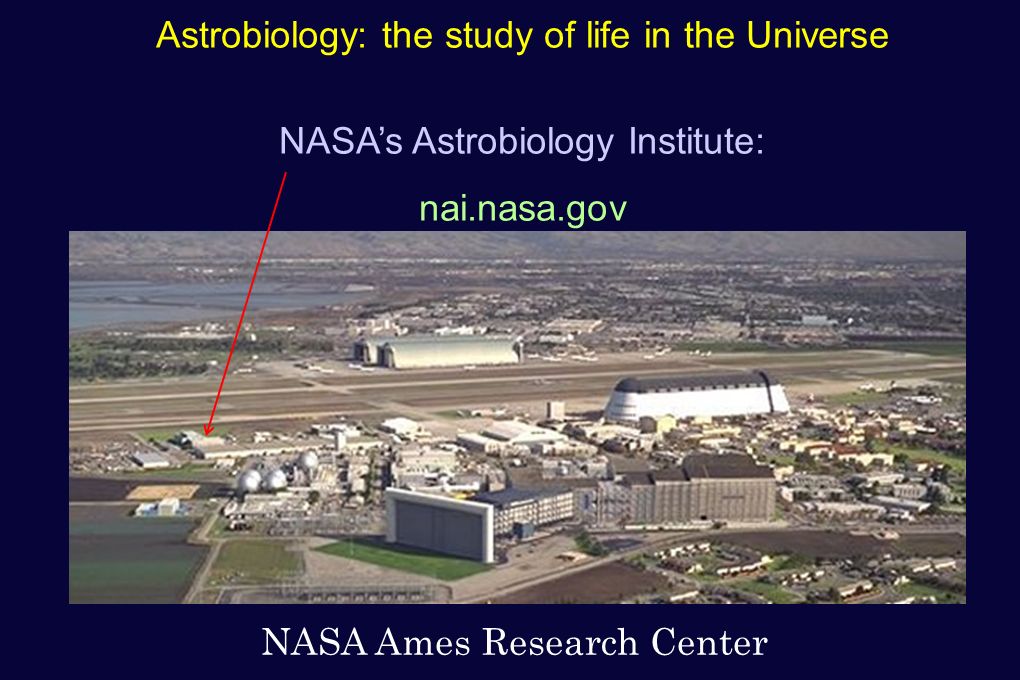 Astrobiology: the study of life in the Universe

NASA's Astrobiology Institute:

nai.nasa.gov

NASA Ames Research Center